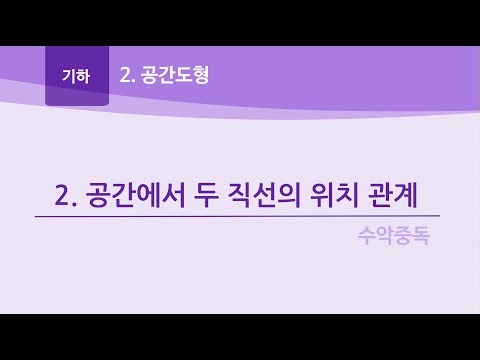 기하

2. 공간도형

2. 공간에서 두 직선의 위치 관계

수악중독